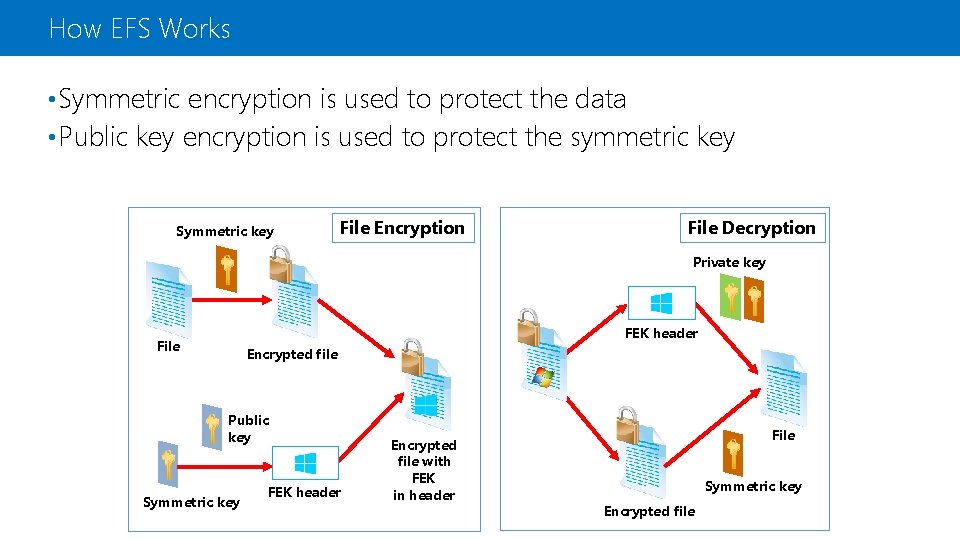 How EFS Works

• Symmetric encryption is used to protect the data
• Public key encryption is used to protect the symmetric key

File Encryption

Symmetric key

File

Encrypted file

Public key

Symmetric key

FEK header

Encrypted file with FEK in header

File Decryption

Private key

FEK header

File

Symmetric key

Encrypted file